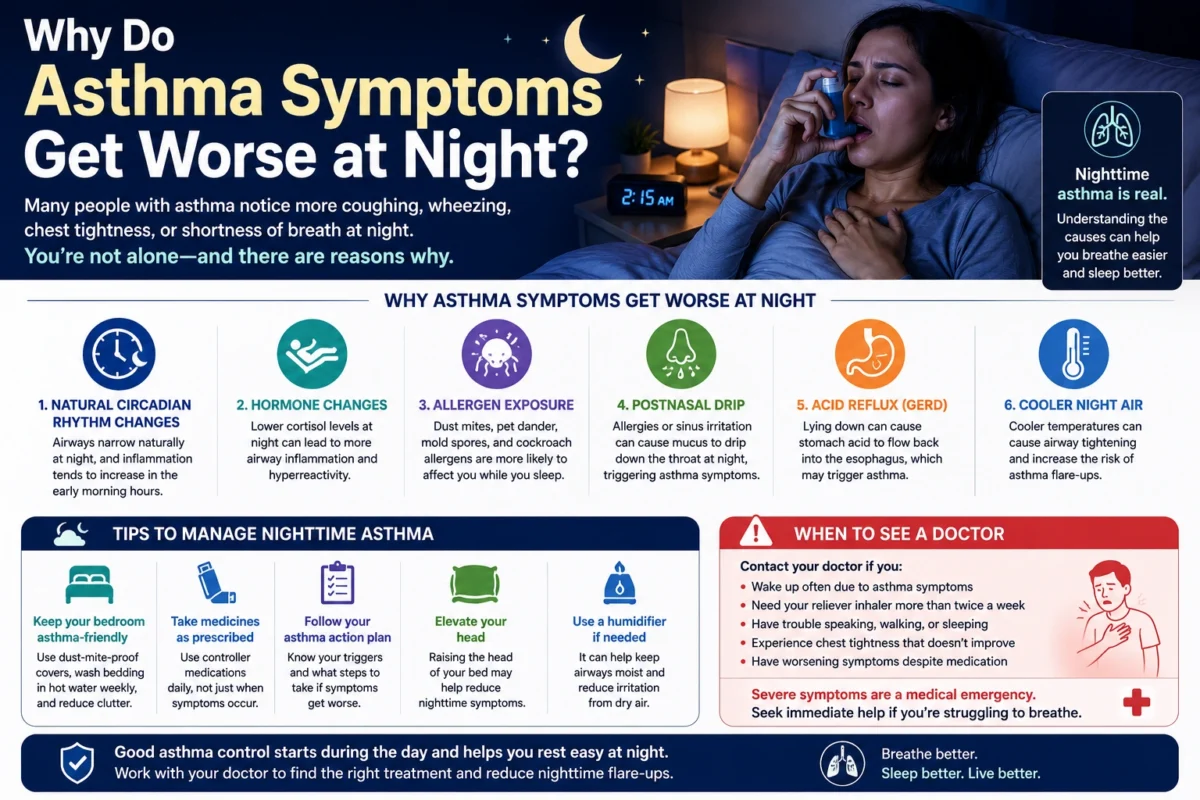 Why Do
Asthma Symptoms
Get Worse at Night?

Many people with asthma notice more coughing, wheezing, chest tightness, or shortness of breath at night.
You're not alone—and there are reasons why.

2:15 AM

Nighttime asthma is real.
Understanding the causes can help you breathe easier and sleep better.

WHY ASTHMA SYMPTOMS GET WORSE AT NIGHT

1. NATURAL CIRCADIAN RHYTHM CHANGES
Airways narrow naturally at night, and inflammation tends to increase in the early morning hours.

2. HORMONE CHANGES
Lower cortisol levels at night can lead to more airway inflammation and hyperreactivity.

3. ALLERGEN EXPOSURE
Dust mites, pet dander, mold spores, and cockroach allergens are more likely to affect you while you sleep.

4. POSTNASAL DRIP
Allergies or sinus irritation can cause mucus to drip down the throat at night, triggering asthma symptoms.

5. ACID REFLUX (GERD)
Lying down can cause stomach acid to flow back into the esophagus, which may trigger asthma.

6. COOLER NIGHT AIR
Cooler temperatures can cause airway tightening and increase the risk of asthma flare-ups.

TIPS TO MANAGE NIGHTTIME ASTHMA

Keep your bedroom asthma-friendly
Use dust-mite-proof covers, wash bedding in hot water weekly, and reduce clutter.

Take medicines as prescribed
Use controller medications daily, not just when symptoms occur.

Follow your asthma action plan
Know your triggers and what steps to take if symptoms get worse.

Elevate your head
Raising the head of your bed may help reduce nighttime symptoms.

Use a humidifier if needed
It can help keep airways moist and reduce irritation from dry air.

WHEN TO SEE A DOCTOR

Contact your doctor if you:
• Wake up often due to asthma symptoms
• Need your reliever inhaler more than twice a week
• Have trouble speaking, walking, or sleeping
• Experience chest tightness that doesn't improve
• Have worsening symptoms despite medication

Severe symptoms are a medical emergency.
Seek immediate help if you're struggling to breathe.

Good asthma control starts during the day and helps you rest easy at night.
Work with your doctor to find the right treatment and reduce nighttime flare-ups.

Breathe better.
Sleep better. Live better.